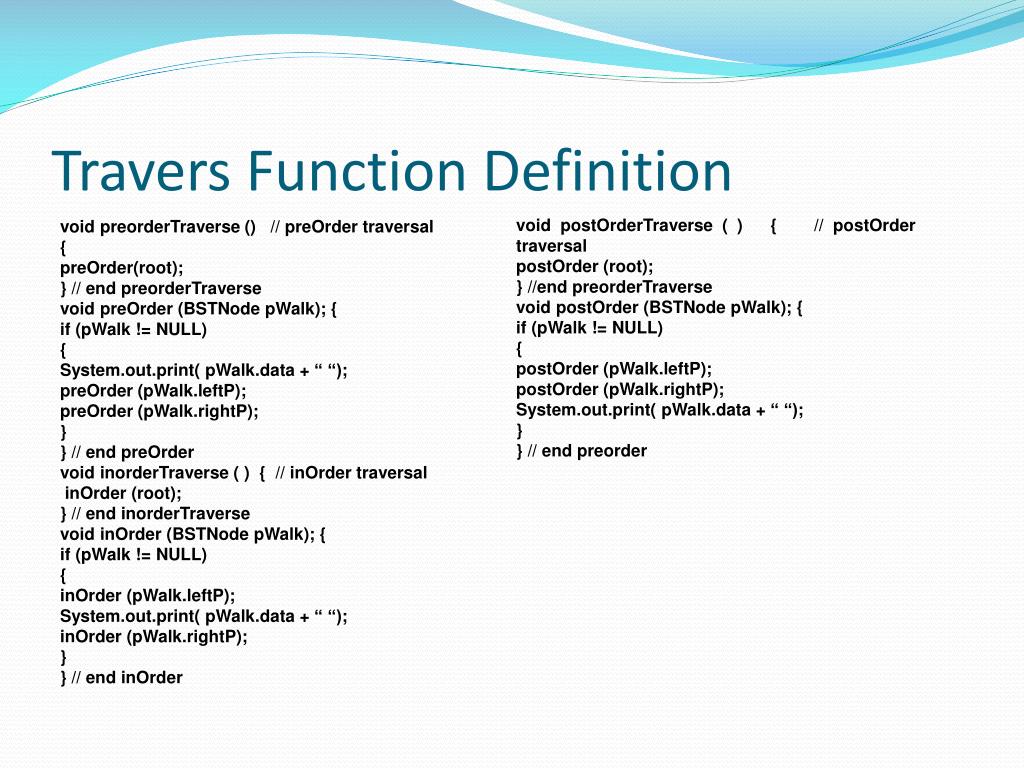 Travers Function Definition

void preorderTraverse () // preOrder traversal
{
preOrder(root);
} // end preorderTraverse
void preOrder (BSTNode pWalk); {
if (pWalk != NULL)
{
System.out.print( pWalk.data + “ “);
preOrder (pWalk.leftP);
preOrder (pWalk.rightP);
}
} // end preOrder
void inorderTraverse ( ) { // inOrder traversal
inOrder (root);
} // end inorderTraverse
void inOrder (BSTNode pWalk); {
if (pWalk != NULL)
{
inOrder (pWalk.leftP);
System.out.print( pWalk.data + “ “);
inOrder (pWalk.rightP);
}
} // end inOrder

void postOrderTraverse ( ) { // postOrder traversal
postOrder (root);
} //end preorderTraverse
void postOrder (BSTNode pWalk); {
if (pWalk != NULL)
{
postOrder (pWalk.leftP);
postOrder (pWalk.rightP);
System.out.print( pWalk.data + “ “);
}
} // end preorder